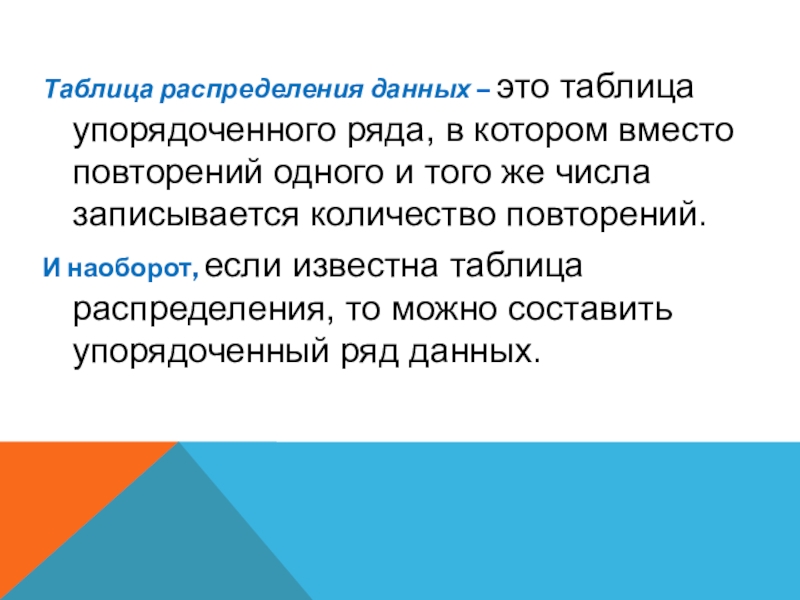 Таблица распределения данных – это таблица упорядоченного ряда, в котором вместо повторений одного и того же числа записывается количество повторений.

И наоборот, если известна таблица распределения, то можно составить упорядоченный ряд данных.